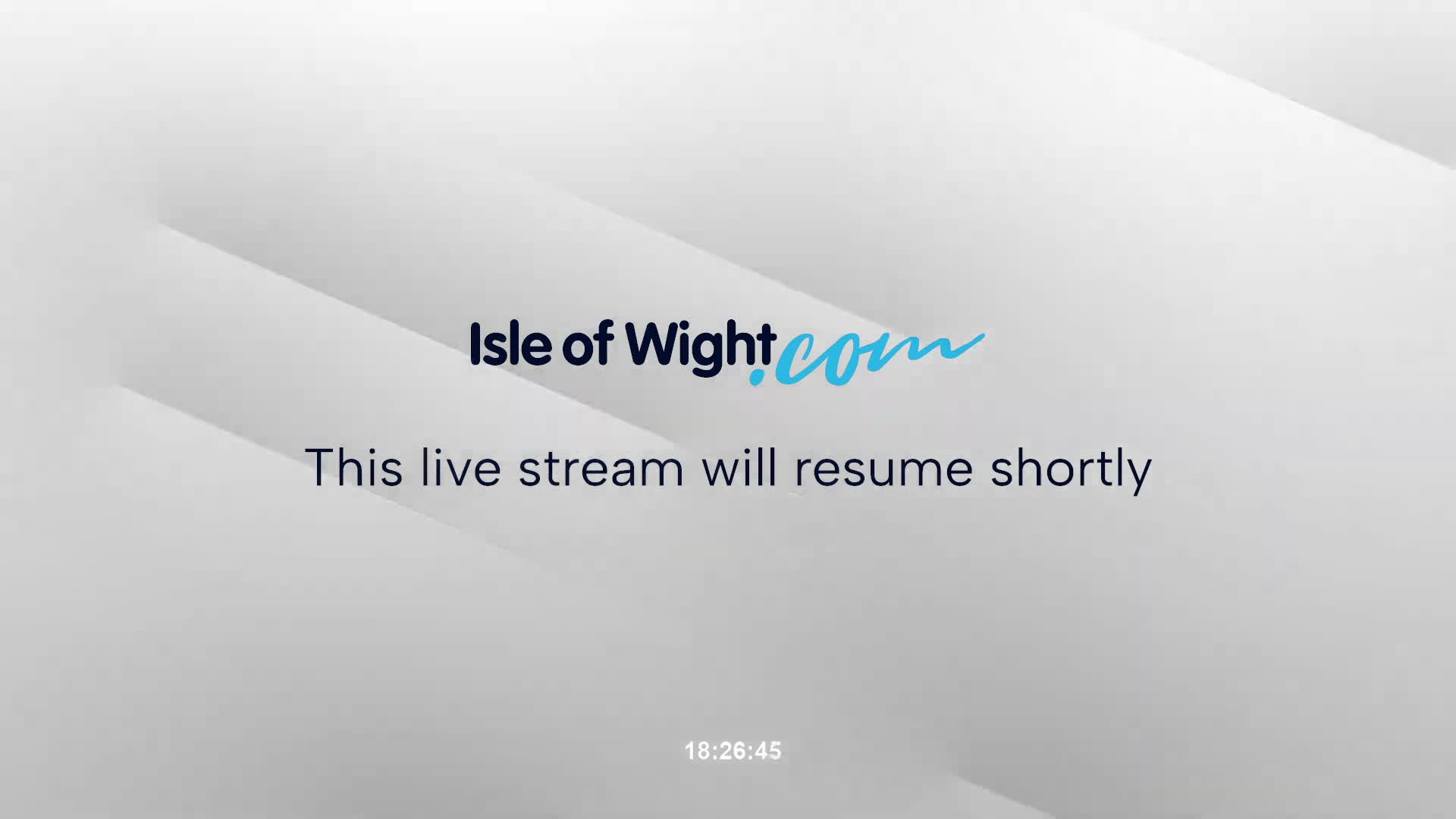 Isle of Wight.com

This live stream will resume shortly

18:26:45